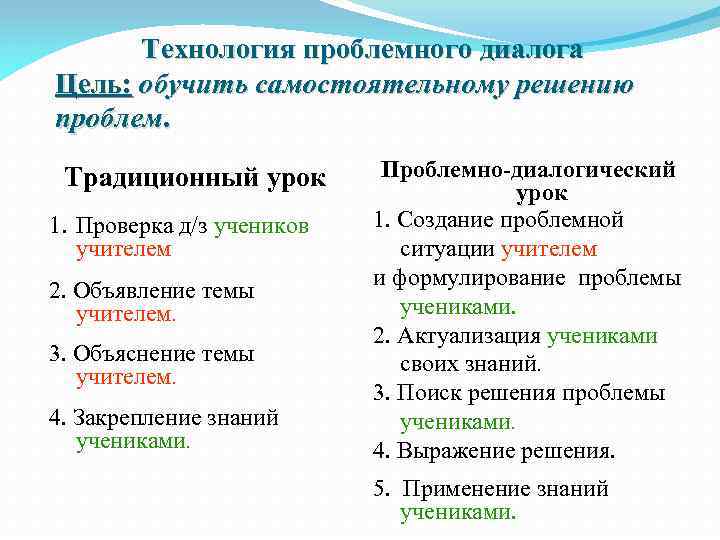 Технология проблемного диалога
Цель: обучить самостоятельному решению проблем.

Традиционный урок

1. Проверка д/з учеников учителем

2. Объявление темы учителем.

3. Объяснение темы учителем.

4. Закрепление знаний учениками.

Проблемно-диалогический урок

1. Создание проблемной ситуации учителем
и формулирование проблемы учениками.

2. Актуализация учениками своих знаний.

3. Поиск решения проблемы учениками.

4. Выражение решения.

5. Применение знаний учениками.